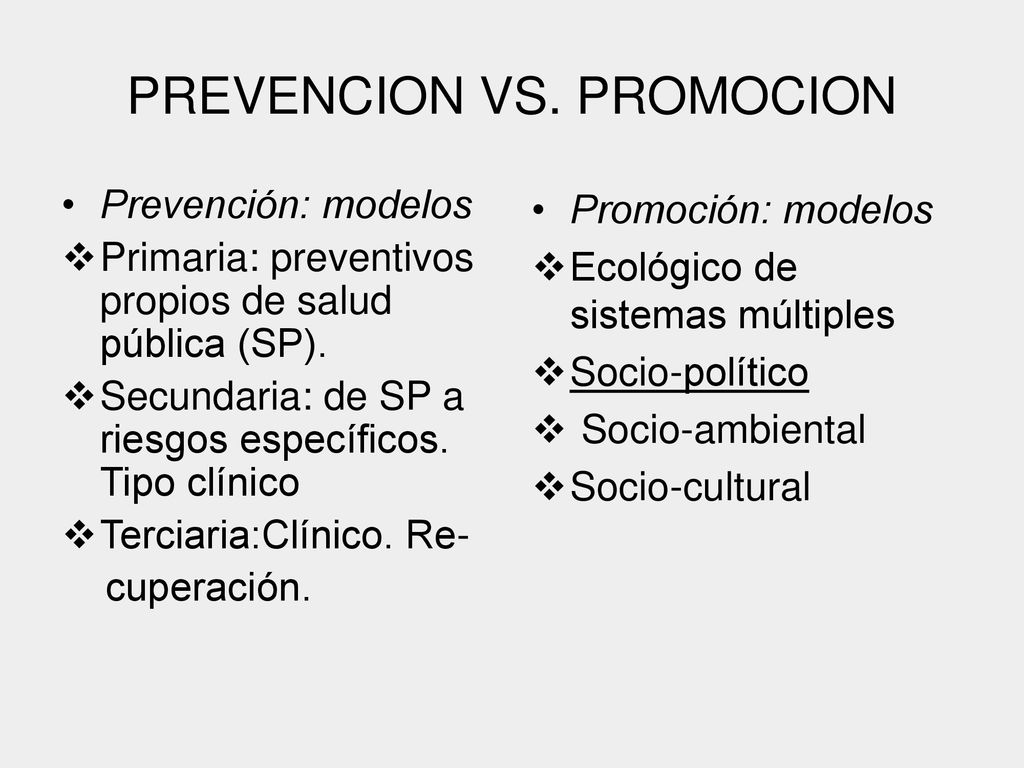 PREVENCION VS. PROMOCION

• Prevención: modelos
❖ Primaria: preventivos propios de salud pública (SP).
❖ Secundaria: de SP a riesgos específicos. Tipo clínico
❖ Terciaria:Clínico. Recuperación.

• Promoción: modelos
❖ Ecológico de sistemas múltiples
❖ Socio-político
❖ Socio-ambiental
❖ Socio-cultural